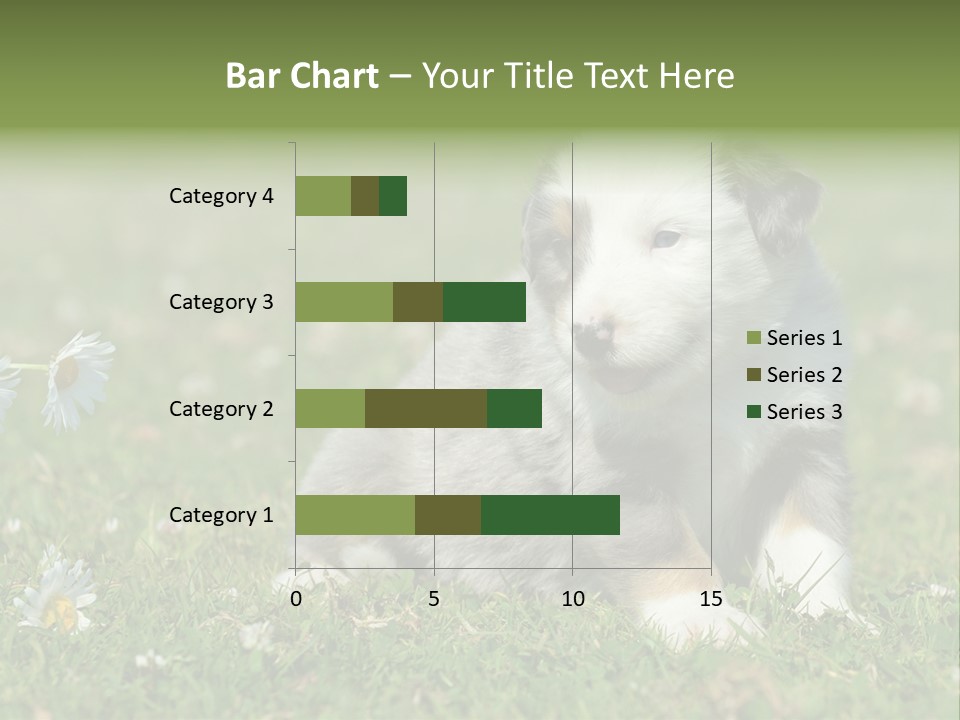 Bar Chart – Your Title Text Here

Category 4
Category 3
Category 2
Category 1

0
5
10
15

Series 1
Series 2
Series 3